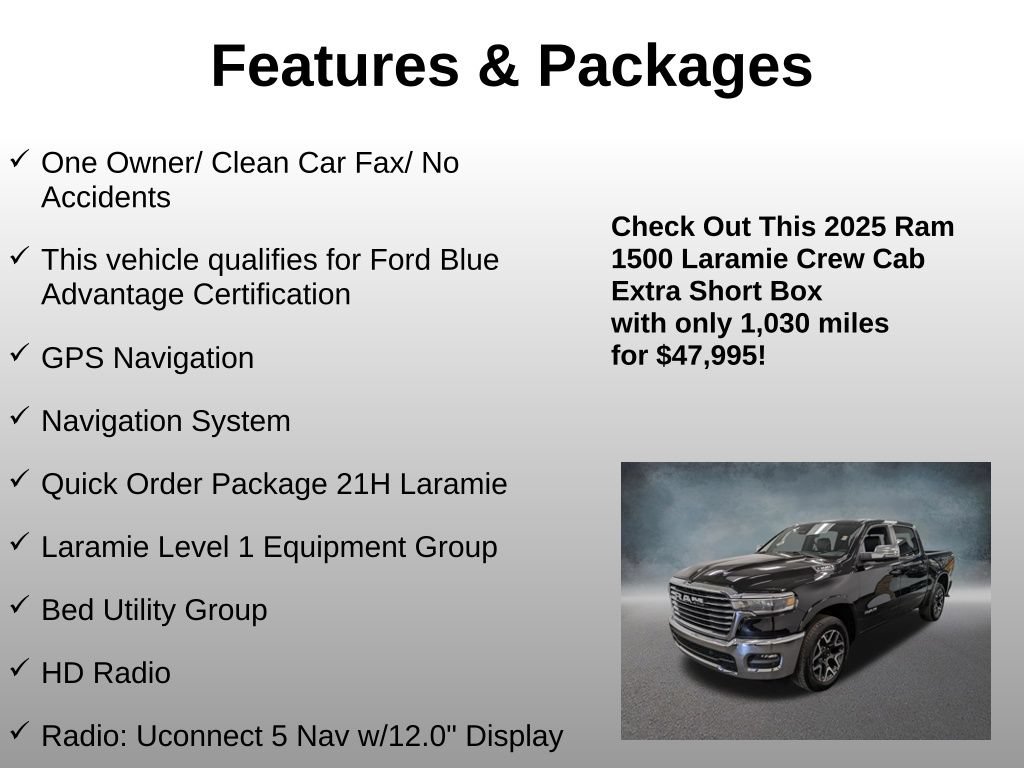 Features & Packages

✓ One Owner/ Clean Car Fax/ No Accidents

✓ This vehicle qualifies for Ford Blue Advantage Certification

✓ GPS Navigation

✓ Navigation System

✓ Quick Order Package 21H Laramie

✓ Laramie Level 1 Equipment Group

✓ Bed Utility Group

✓ HD Radio

✓ Radio: Uconnect 5 Nav w/12.0" Display

Check Out This 2025 Ram 1500 Laramie Crew Cab Extra Short Box with only 1,030 miles for $47,995!

RAM